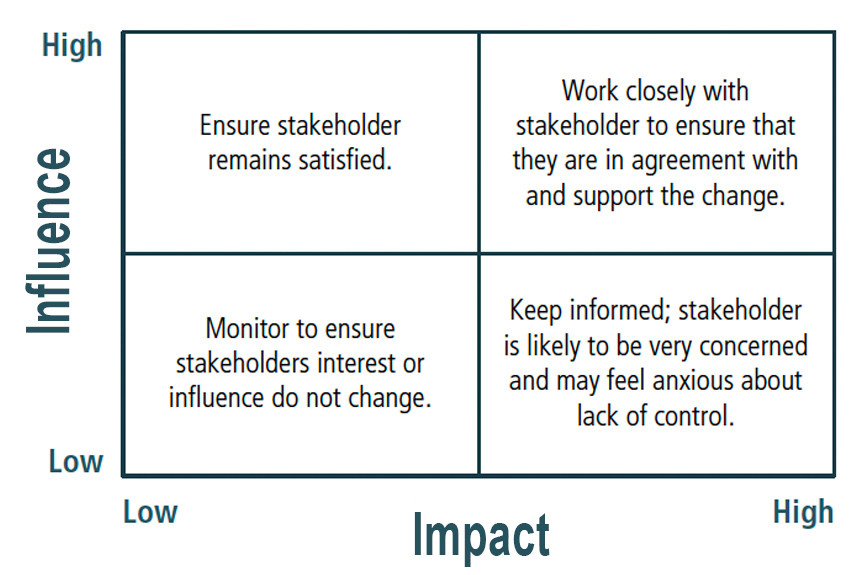 High

Influence

Low

Ensure stakeholder remains satisfied.

Work closely with stakeholder to ensure that they are in agreement with and support the change.

Monitor to ensure stakeholders interest or influence do not change.

Keep informed; stakeholder is likely to be very concerned and may feel anxious about lack of control.

Low

Impact

High